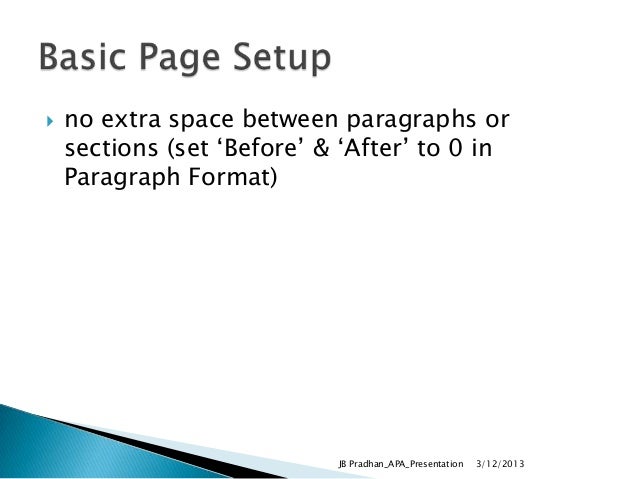 Basic Page Setup

no extra space between paragraphs or sections (set ‘Before’ & ‘After’ to 0 in Paragraph Format)

JB Pradhan_APA_Presentation 3/12/2013